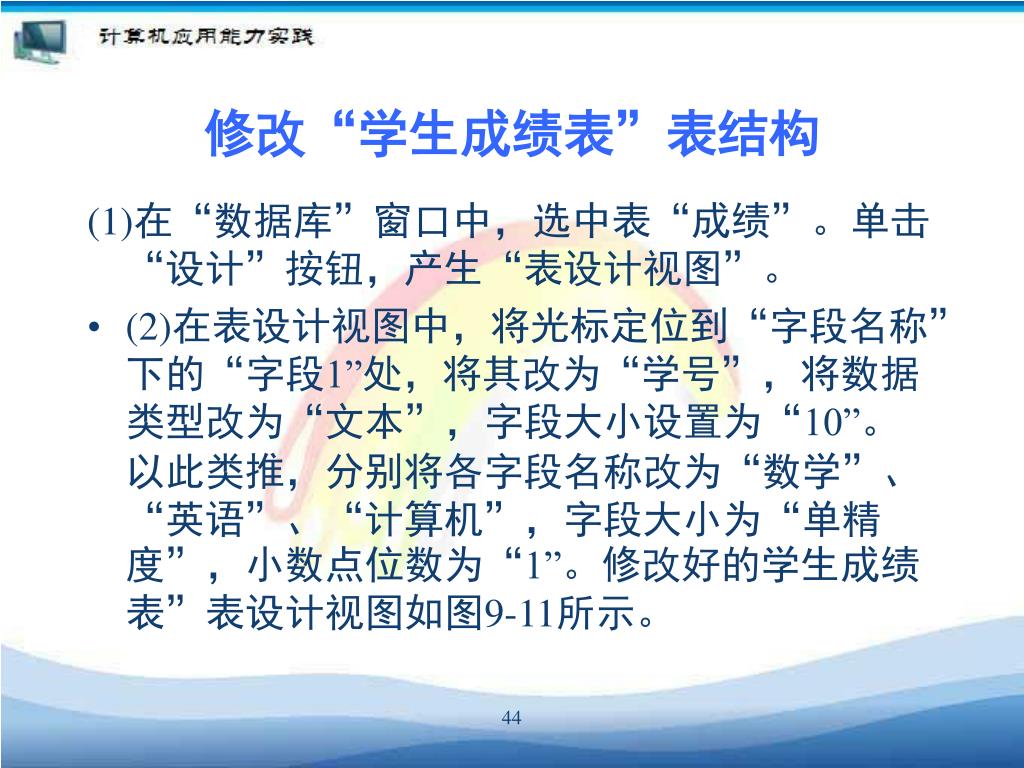 计算机应用能力实践

修改“学生成绩表”表结构

(1)在“数据库”窗口中，选中表“成绩”。单击“设计”按钮，产生“表设计视图”。

• (2)在表设计视图中，将光标定位到“字段名称”下的“字段1”处，将其改为“学号”，将数据类型改为“文本”，字段大小设置为“10”。以此类推，分别将各字段名称改为“数学”、“英语”、“计算机”，字段大小为“单精度”，小数点位数为“1”。修改好的学生成绩表”表设计视图如图9-11所示。

44